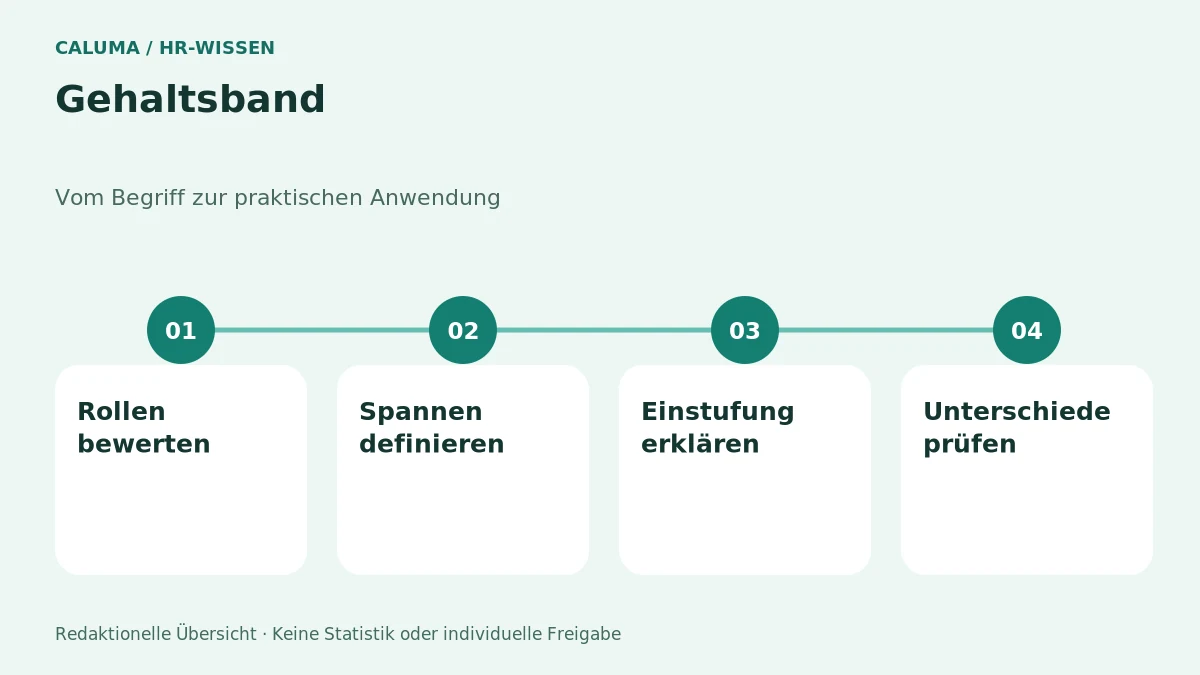 CALUMA / HR-WISSEN

Gehaltsband

Vom Begriff zur praktischen Anwendung

01

Rollen bewerten

02

Spannen definieren

03

Einstufung erklären

04

Unterschiede prüfen

Redaktionelle Übersicht · Keine Statistik oder individuelle Freigabe